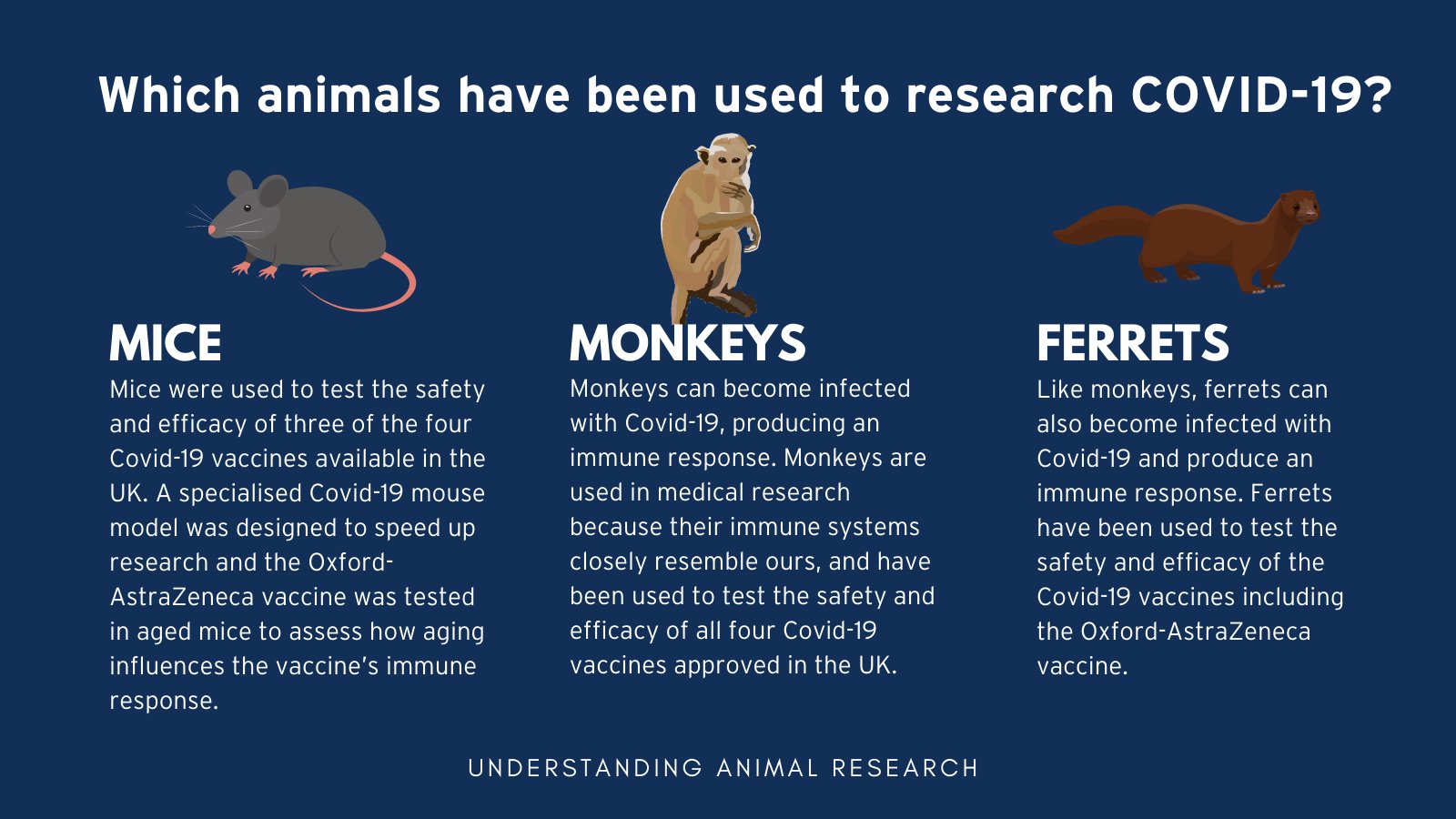 Which animals have been used to research COVID-19?

MICE
Mice were used to test the safety and efficacy of three of the four Covid-19 vaccines available in the UK. A specialised Covid-19 mouse model was designed to speed up research and the Oxford-AstraZeneca vaccine was tested in aged mice to assess how aging influences the vaccine's immune response.

MONKEYS
Monkeys can become infected with Covid-19, producing an immune response. Monkeys are used in medical research because their immune systems closely resemble ours, and have been used to test the safety and efficacy of all four Covid-19 vaccines approved in the UK.

FERRETS
Like monkeys, ferrets can also become infected with Covid-19 and produce an immune response. Ferrets have been used to test the safety and efficacy of the Covid-19 vaccines including the Oxford-AstraZeneca vaccine.

UNDERSTANDING ANIMAL RESEARCH